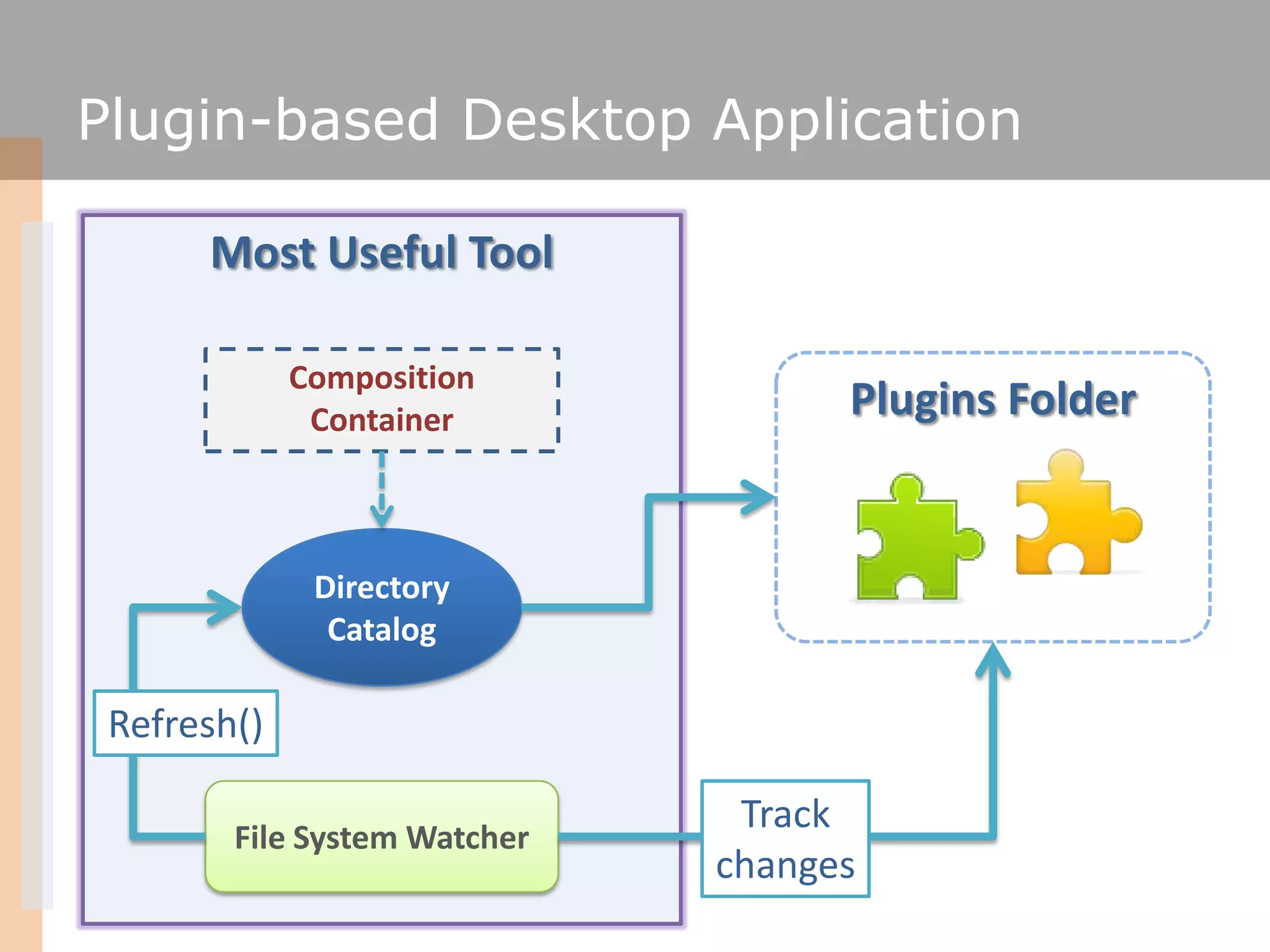 Plugin-based Desktop Application

Most Useful Tool

Composition Container

Directory Catalog

Refresh()

File System Watcher

Plugins Folder

Track changes